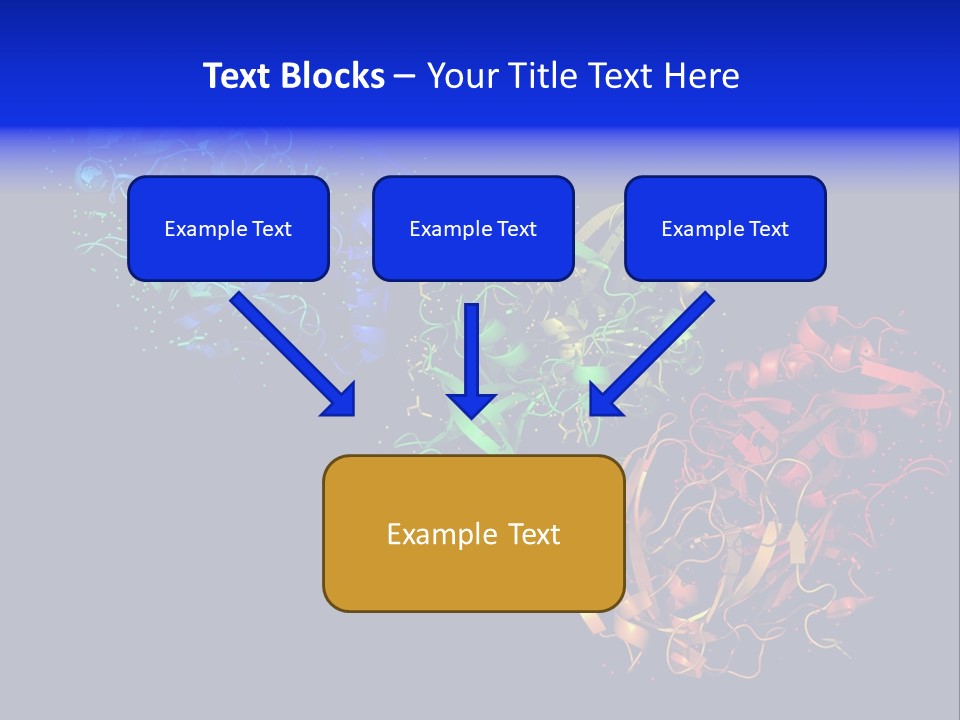 Text Blocks – Your Title Text Here

Example Text

Example Text

Example Text

Example Text